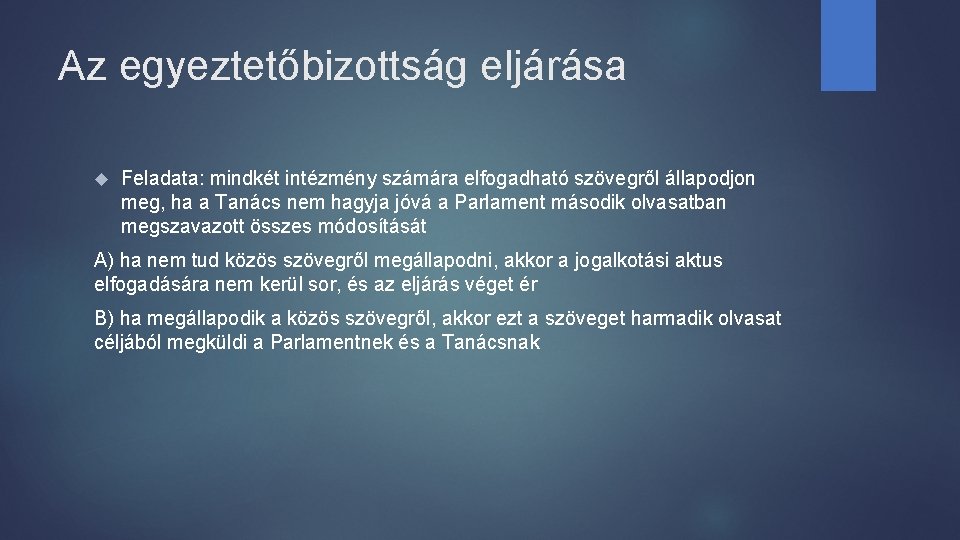 Az egyeztetőbizottság eljárása

Feladata: mindkét intézmény számára elfogadható szövegről állapodjon meg, ha a Tanács nem hagyja jóvá a Parlament második olvasatban megszavazott összes módosítását

A) ha nem tud közös szövegről megállapodni, akkor a jogalkotási aktus elfogadására nem kerül sor, és az eljárás véget ér

B) ha megállapodik a közös szövegről, akkor ezt a szöveget harmadik olvasat céljából megküldi a Parlamentnek és a Tanácsnak